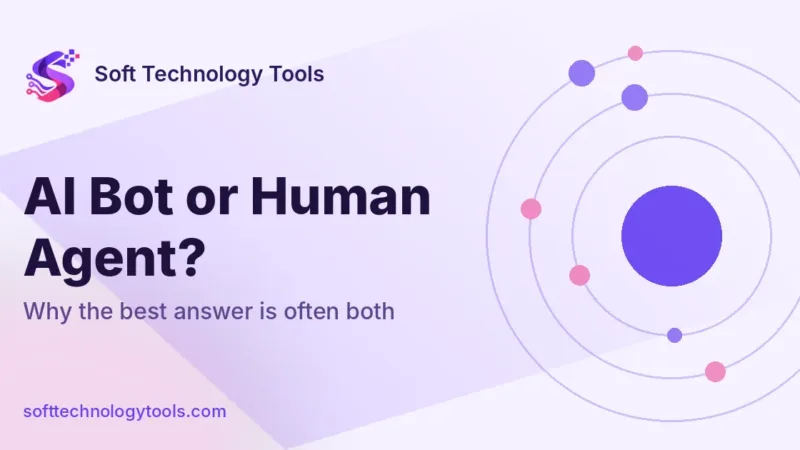 Soft Technology Tools

AI Bot or Human Agent?

Why the best answer is often both

softtechnologytools.com